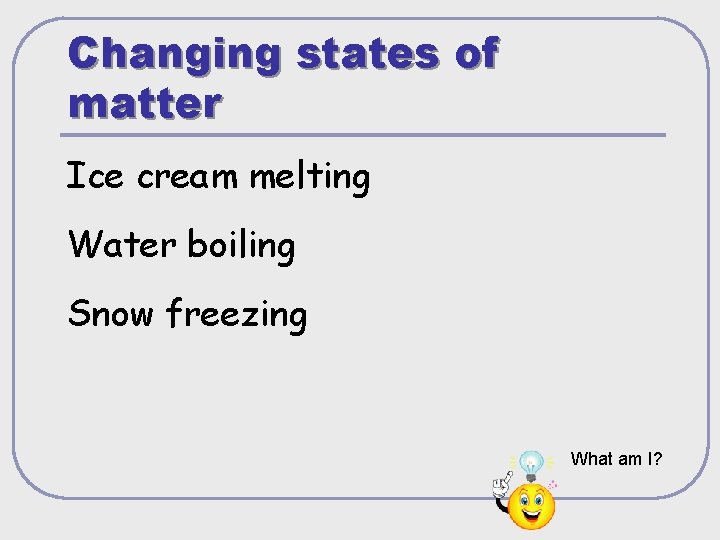 Changing states of matter

Ice cream melting

Water boiling

Snow freezing

What am I?